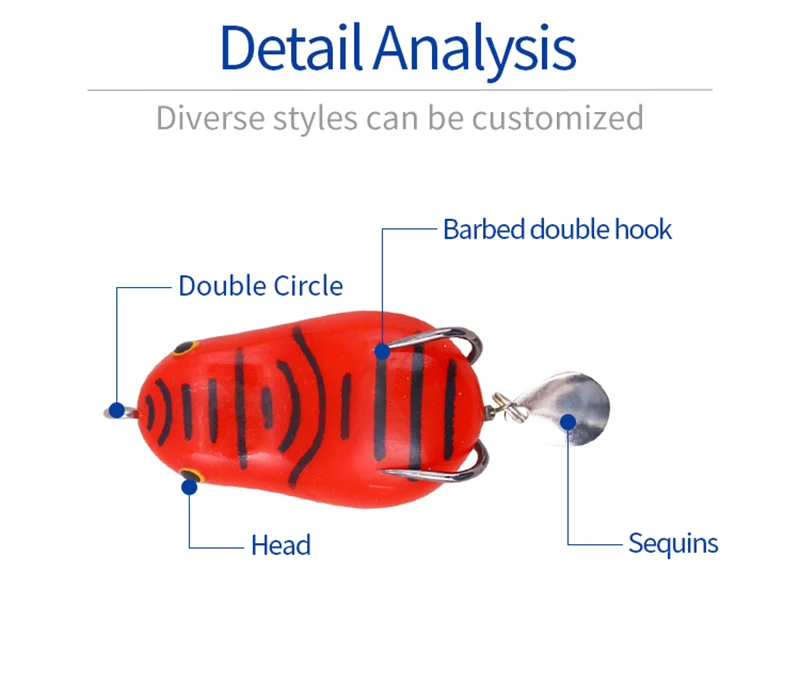 Detail Analysis

Diverse styles can be customized

Barbed double hook

Double Circle

Head

Sequins